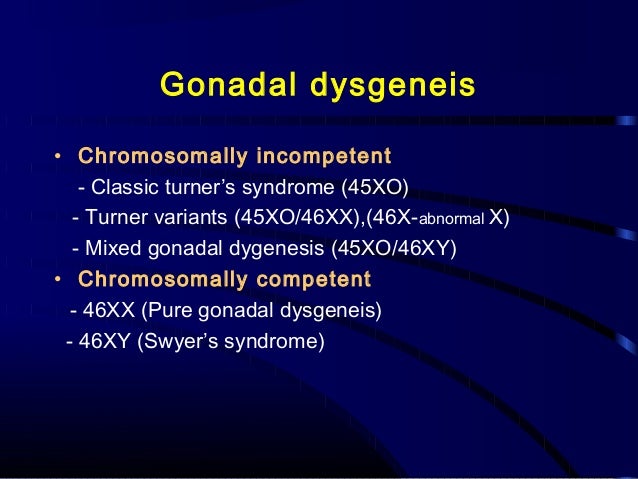 Gonadal dysgeneis

• Chromosomally incompetent
- Classic turner's syndrome (45XO)
- Turner variants (45XO/46XX),(46X-abnormal X)
- Mixed gonadal dygenesis (45XO/46XY)

• Chromosomally competent
- 46XX (Pure gonadal dysgeneis)
- 46XY (Swyer's syndrome)